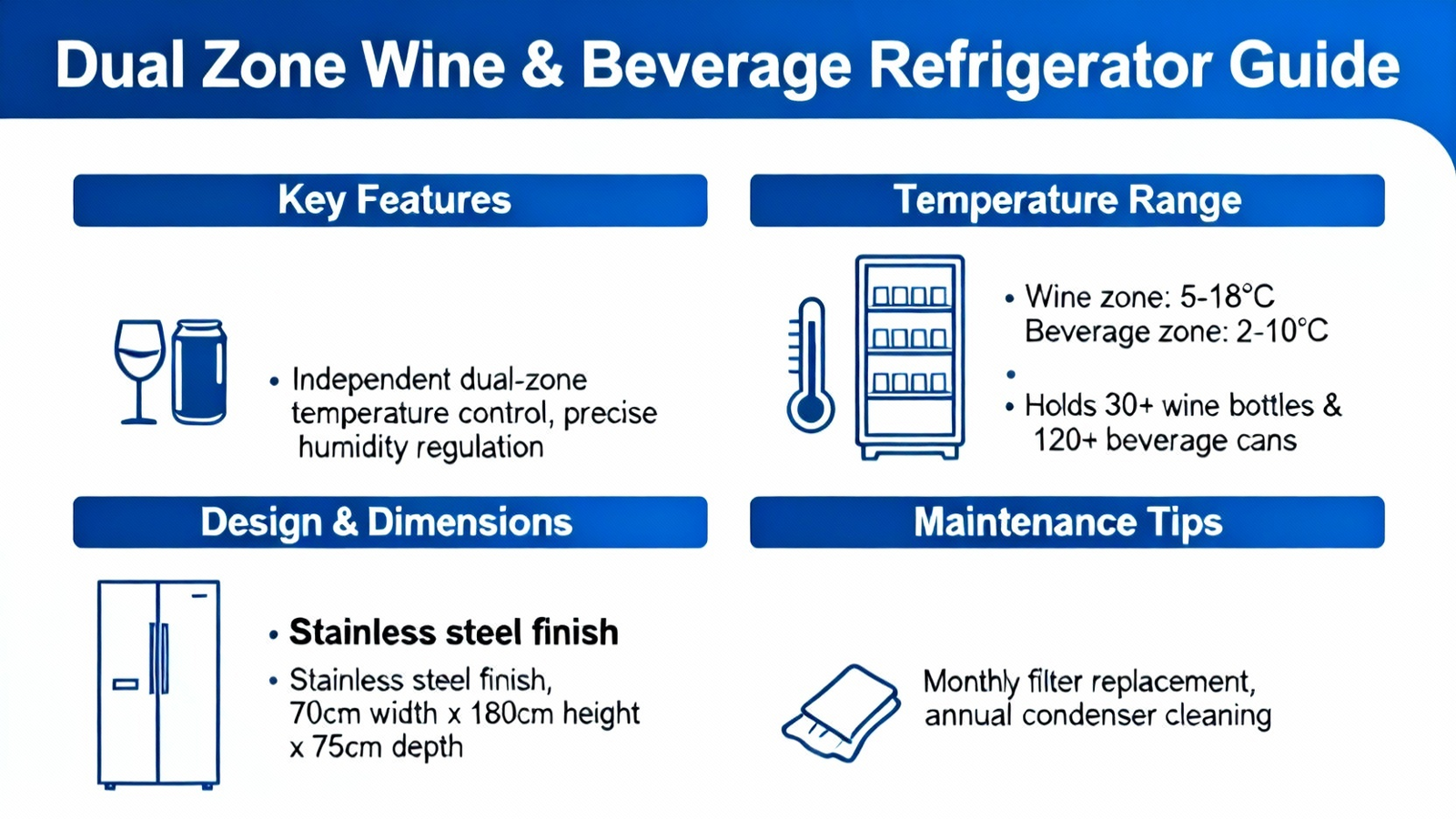 Dual Zone Wine & Beverage Refrigerator Guide

Key Features

• Independent dual-zone temperature control, precise humidity regulation

Temperature Range

• Wine zone: 5-18°C
Beverage zone: 2-10°C

•

• Holds 30+ wine bottles & 120+ beverage cans

Design & Dimensions

• Stainless steel finish

• Stainless steel finish, 70cm width x 180cm height x 75cm depth

Maintenance Tips

Monthly filter replacement, annual condenser cleaning